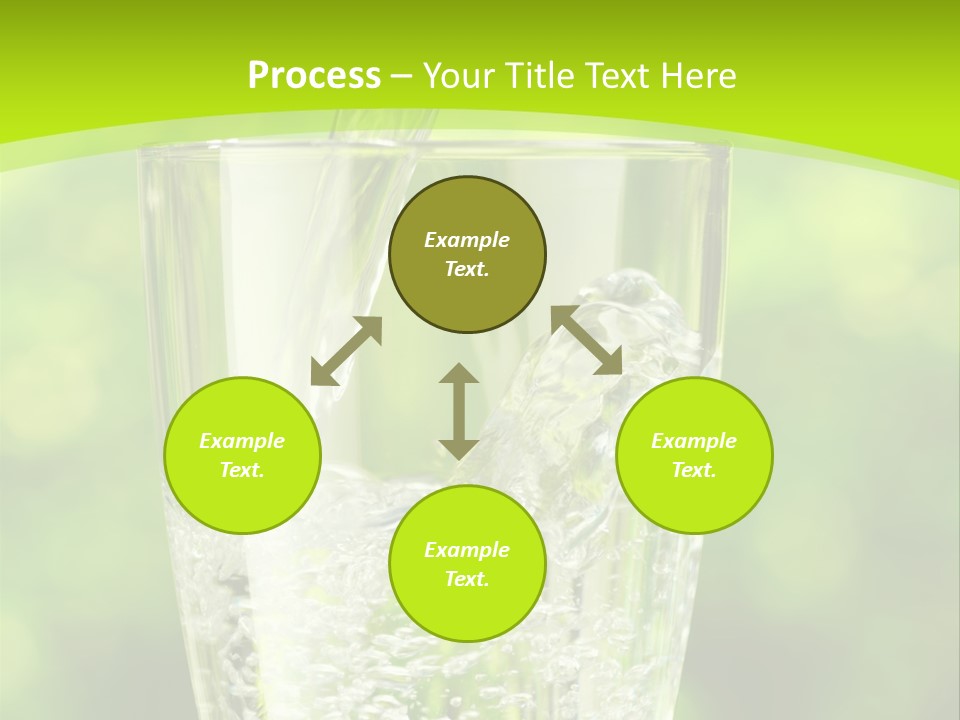 Process – Your Title Text Here

Example Text.

Example Text.

Example Text.

Example Text.